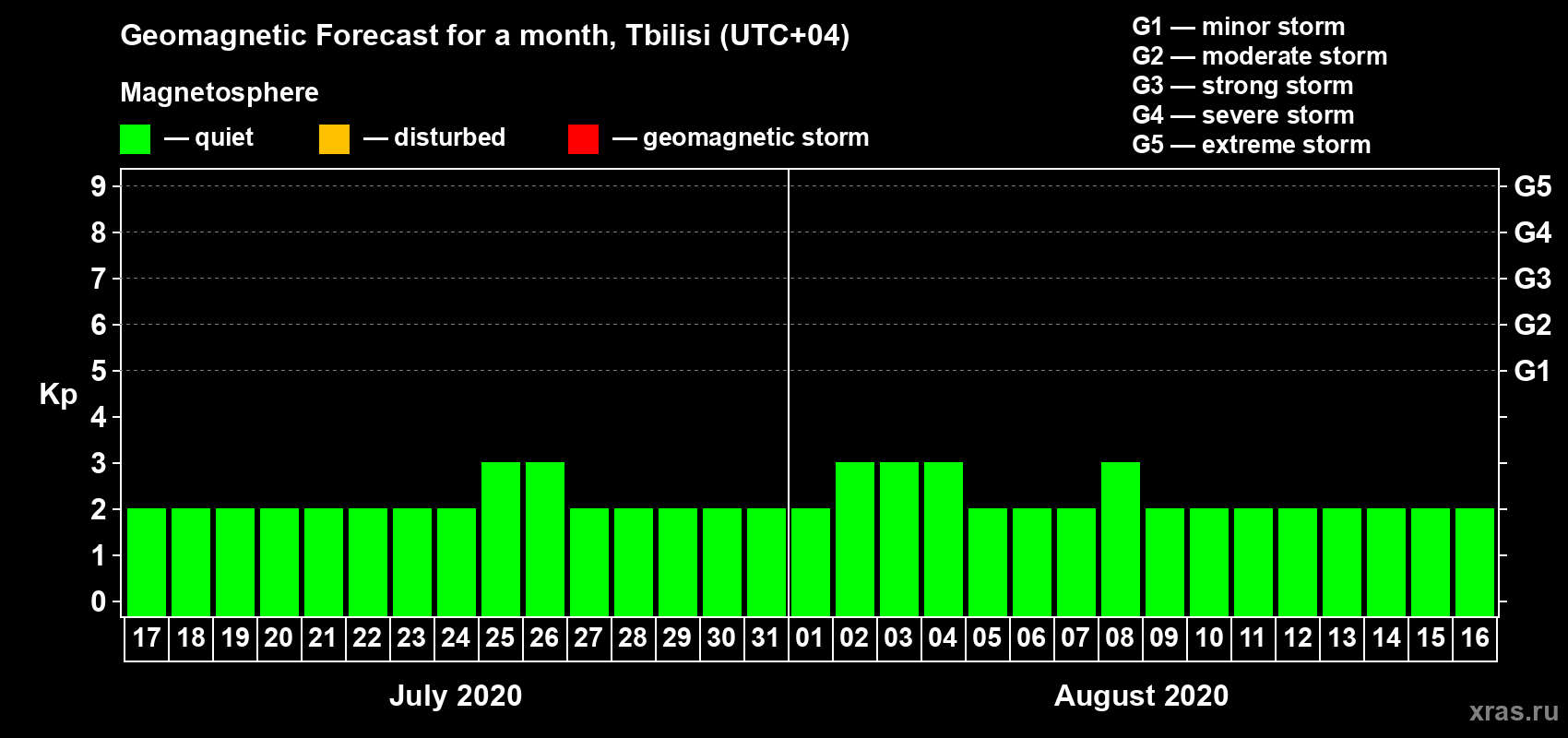 Geomagnetic Forecast for a month, Tbilisi (UTC+04)

Magnetosphere

— quiet — disturbed — geomagnetic storm

G1 — minor storm
G2 — moderate storm
G3 — strong storm
G4 — severe storm
G5 — extreme storm

Kp

9 8 7 6 5 4 3 2 1 0

G5 G4 G3 G2 G1

17 18 19 20 21 22 23 24 25 26 27 28 29 30 31 01 02 03 04 05 06 07 08 09 10 11 12 13 14 15 16

July 2020

August 2020

xras.ru